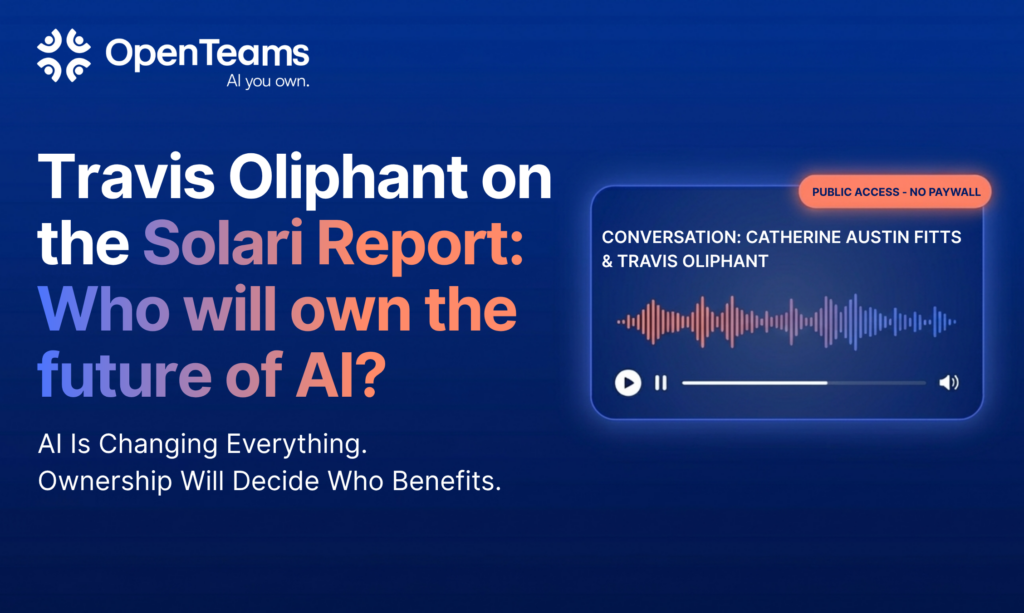 OpenTeams
AI you own.

Travis Oliphant on the Solari Report: Who will own the future of AI?

AI Is Changing Everything.
Ownership Will Decide Who Benefits.

PUBLIC ACCESS - NO PAYWALL

CONVERSATION: CATHERINE AUSTIN FITTS & TRAVIS OLIPHANT